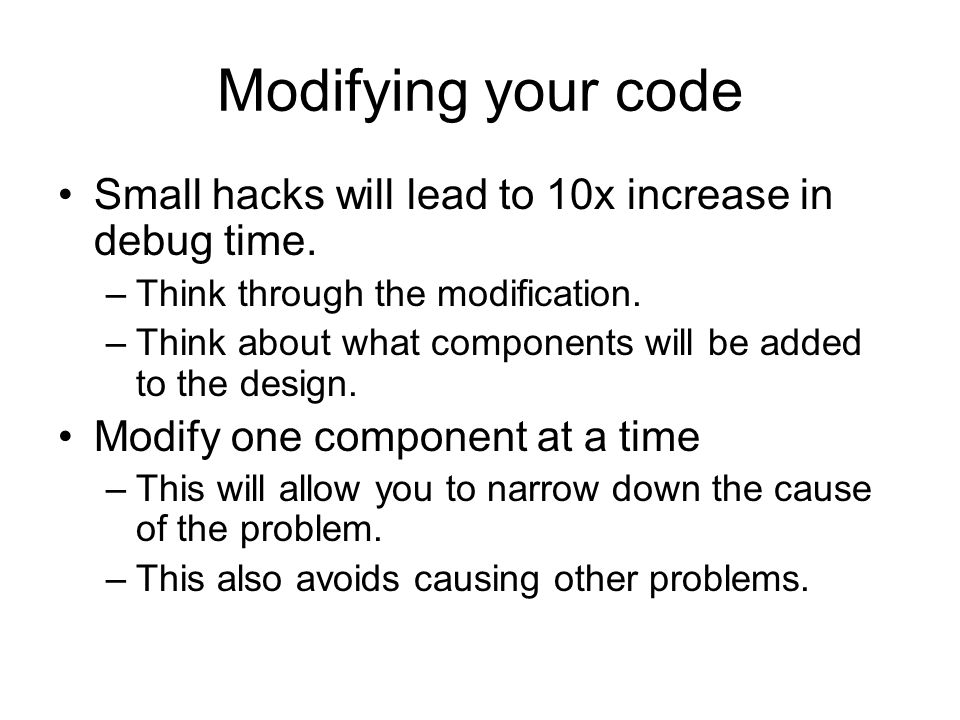 Modifying your code

• Small hacks will lead to 10x increase in debug time.
  – Think through the modification.
  – Think about what components will be added to the design.
• Modify one component at a time
  – This will allow you to narrow down the cause of the problem.
  – This also avoids causing other problems.